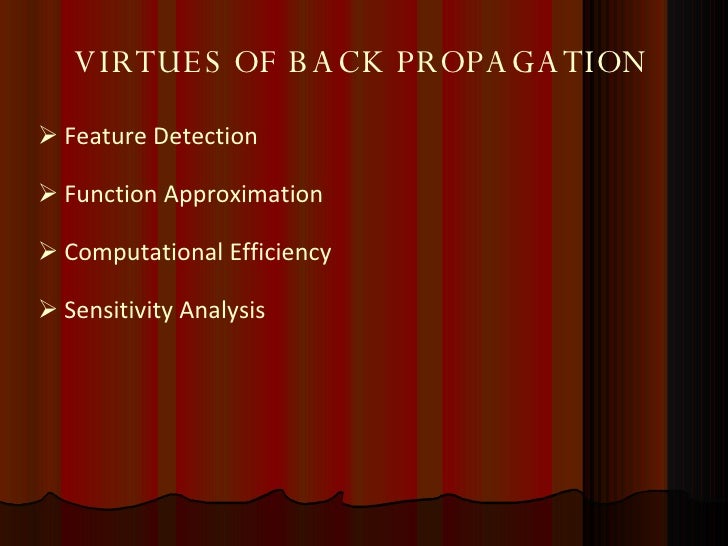 VIRTUES OF BACK PROPAGATION

➢ Feature Detection

➢ Function Approximation

➢ Computational Efficiency

➢ Sensitivity Analysis